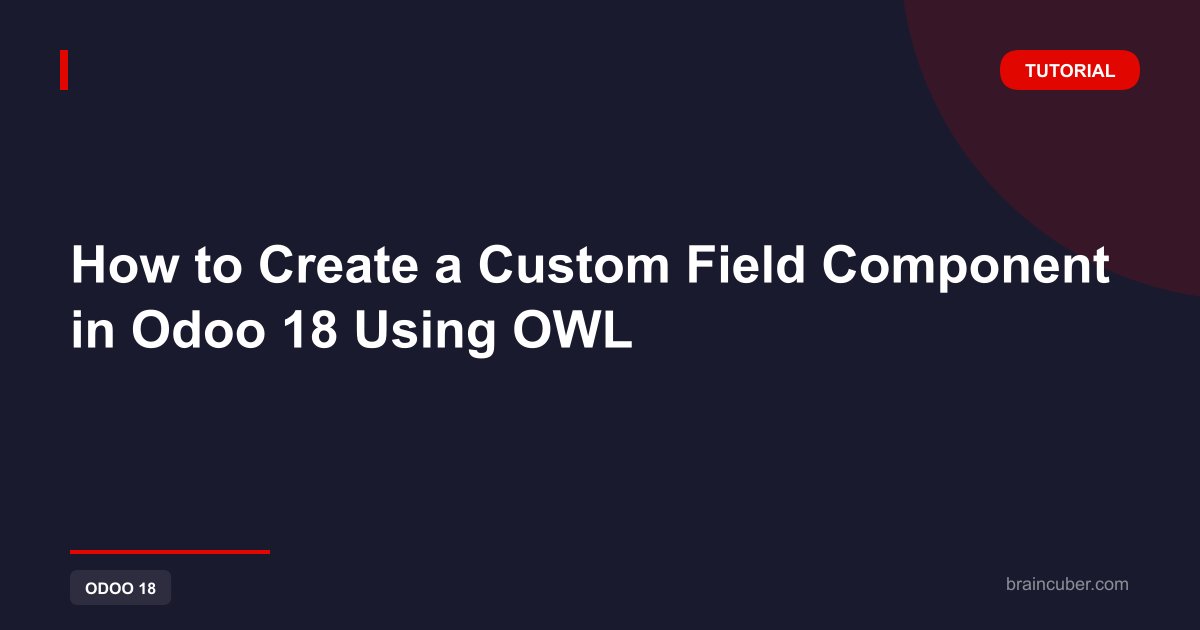 TUTORIAL

How to Create a Custom Field Component in Odoo 18 Using OWL

ODOO 18

braincuber.com